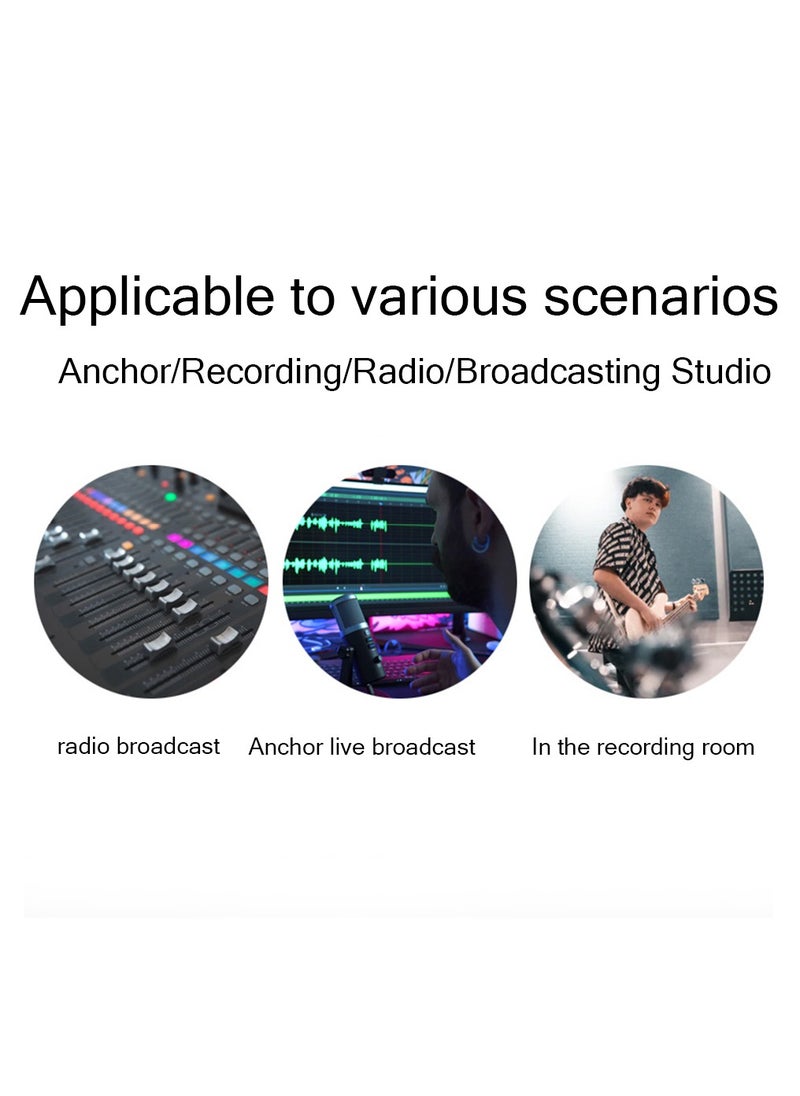 Applicable to various scenarios

Anchor/Recording/Radio/Broadcasting Studio

radio broadcast

Anchor live broadcast

In the recording room